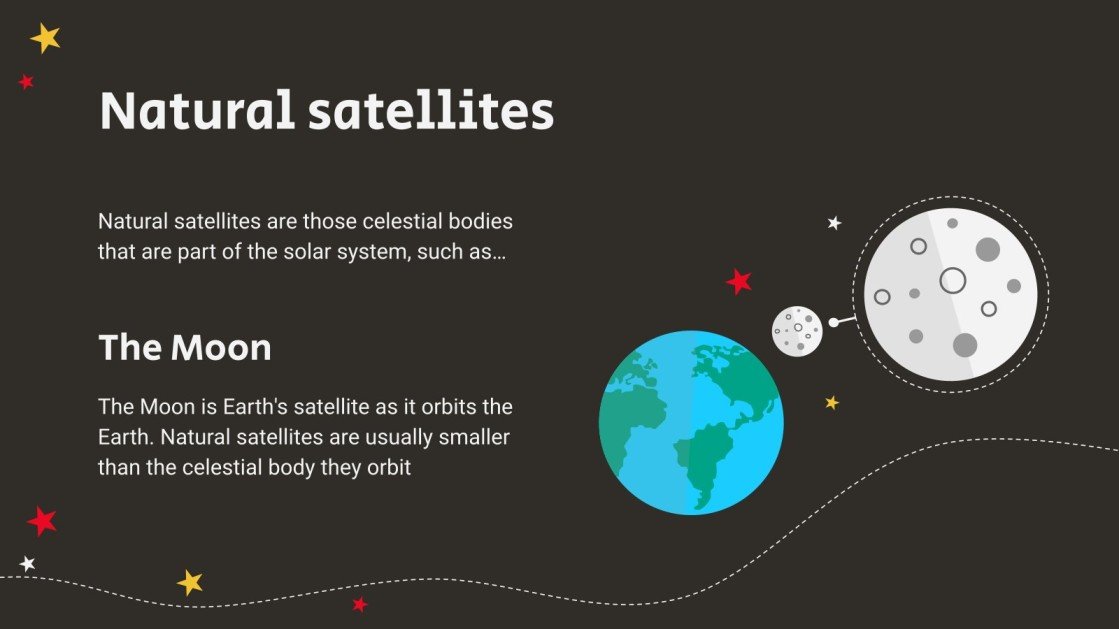 Natural satellites

Natural satellites are those celestial bodies that are part of the solar system, such as…

The Moon

The Moon is Earth's satellite as it orbits the Earth. Natural satellites are usually smaller than the celestial body they orbit